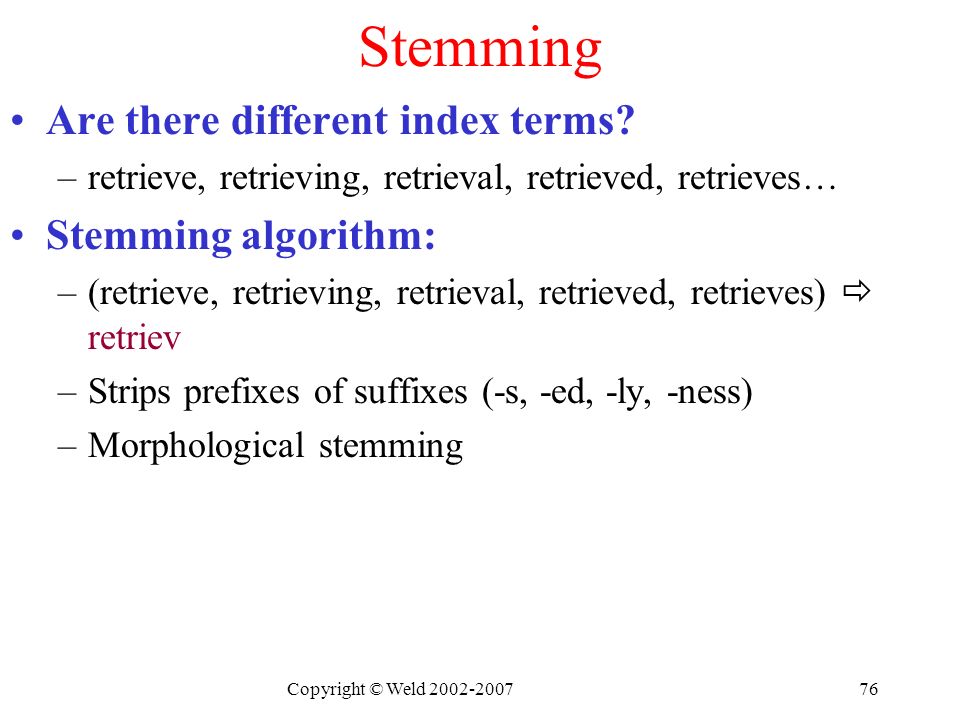 Stemming

• Are there different index terms?
  – retrieve, retrieving, retrieval, retrieved, retrieves…
• Stemming algorithm:
  – (retrieve, retrieving, retrieval, retrieved, retrieves) ⇨ retriev
  – Strips prefixes of suffixes (-s, -ed, -ly, -ness)
  – Morphological stemming

Copyright © Weld 2002-2007

76